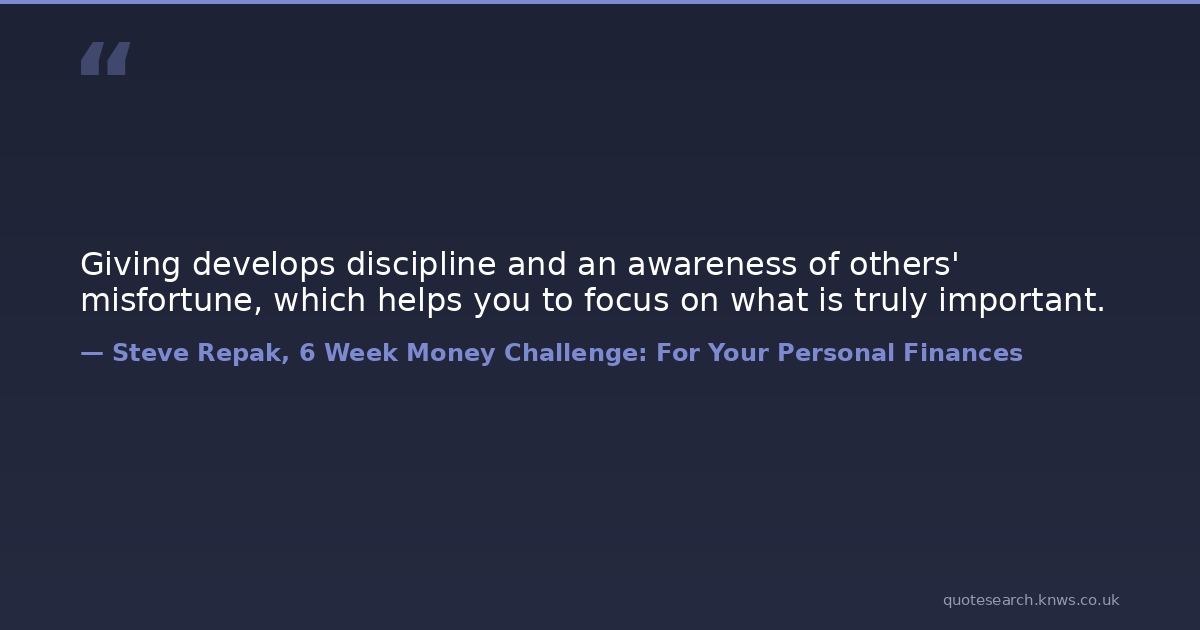 “

Giving develops discipline and an awareness of others' misfortune, which helps you to focus on what is truly important.

— Steve Repak, 6 Week Money Challenge: For Your Personal Finances

quotesearch.knws.co.uk